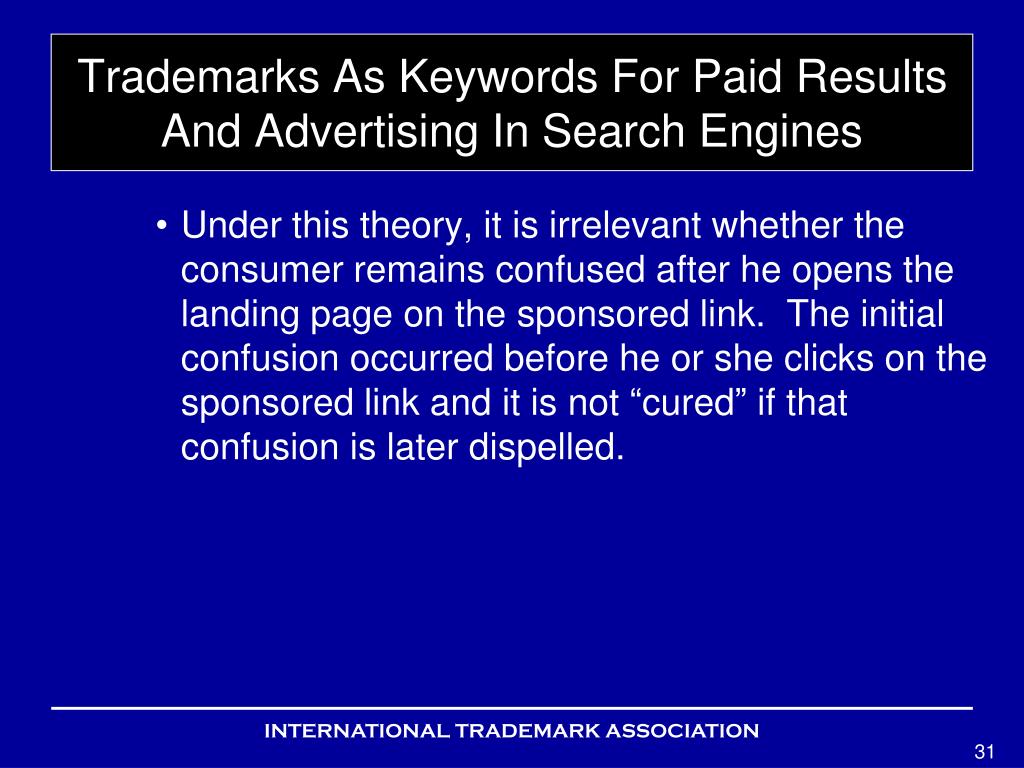 Trademarks As Keywords For Paid Results And Advertising In Search Engines

• Under this theory, it is irrelevant whether the consumer remains confused after he opens the landing page on the sponsored link. The initial confusion occurred before he or she clicks on the sponsored link and it is not “cured” if that confusion is later dispelled.

INTERNATIONAL TRADEMARK ASSOCIATION

31